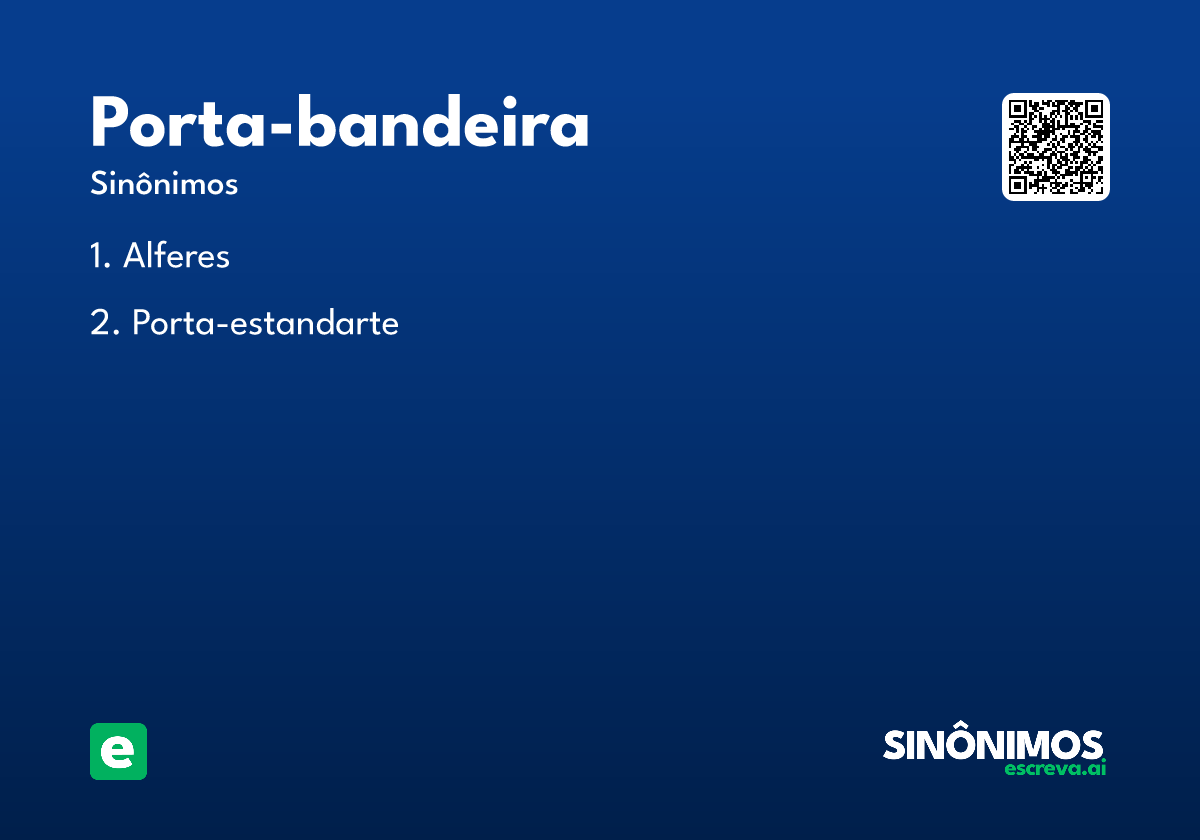 Porta-bandeira
Sinônimos

1. Alferes

2. Porta-estandarte

e

SINÔNIMOS
escreva.ai